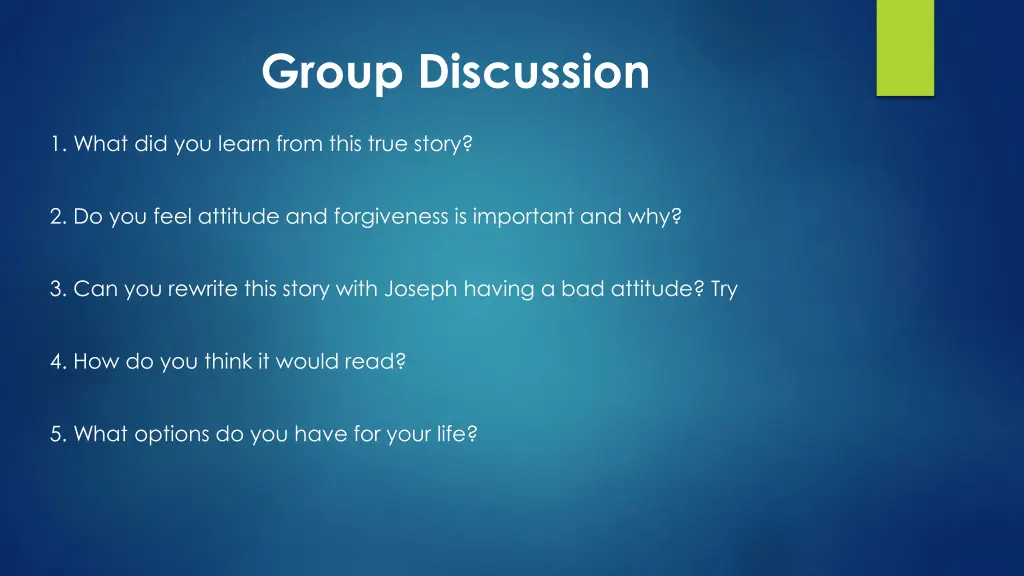 Group Discussion

1. What did you learn from this true story?

2. Do you feel attitude and forgiveness is important and why?

3. Can you rewrite this story with Joseph having a bad attitude? Try

4. How do you think it would read?

5. What options do you have for your life?